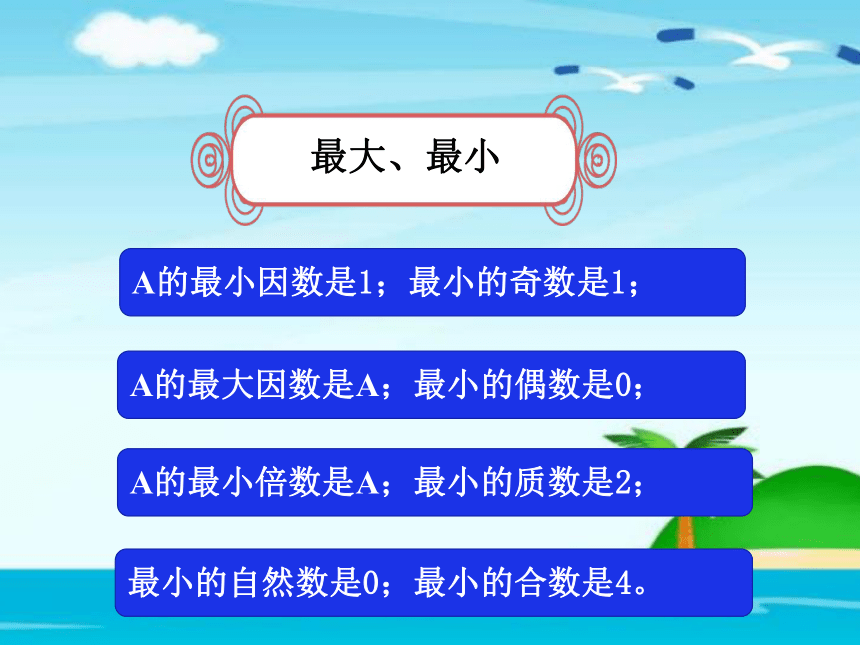 最大、最小

A的最小因数是1；最小的奇数是1；

A的最大因数是A；最小的偶数是0；

A的最小倍数是A；最小的质数是2；

最小的自然数是0；最小的合数是4。